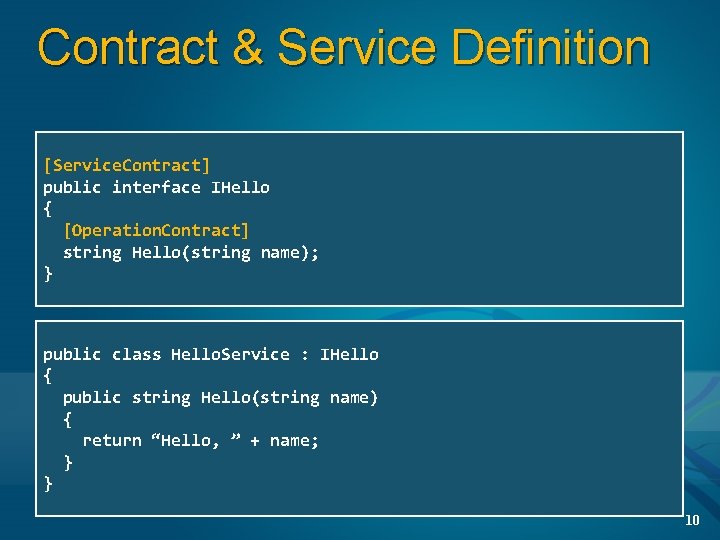 Contract & Service Definition

[ServiceContract]
public interface IHello
{
  [OperationContract]
  string Hello(string name);
}

public class HelloService : IHello
{
  public string Hello(string name)
  {
    return “Hello, ” + name;
  }
}

10